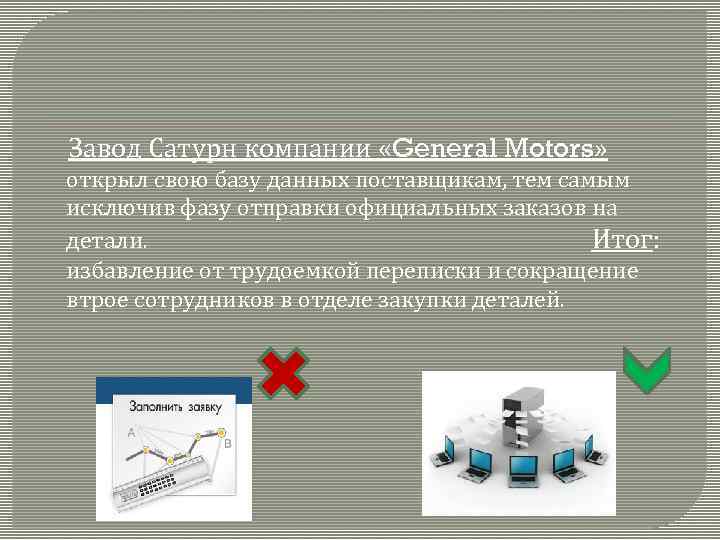 Завод Сатурн компании «General Motors» открыл свою базу данных поставщикам, тем самым исключив фазу отправки официальных заказов на детали. Итог: избавление от трудоемкой переписки и сокращение втрое сотрудников в отделе закупки деталей.

Заполнить заявку

A

B